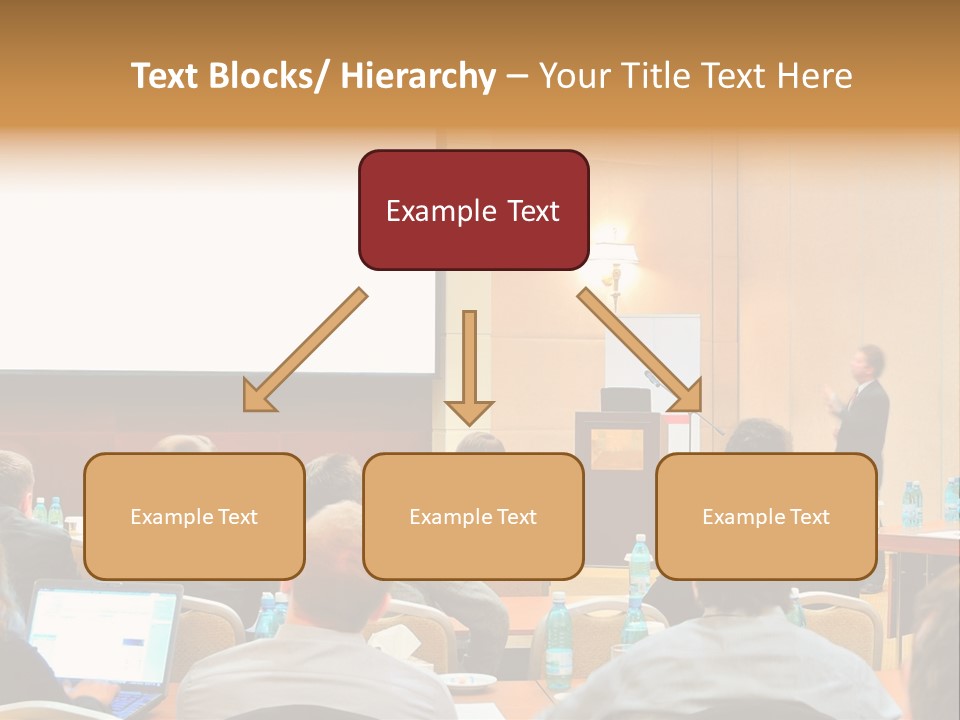 Text Blocks/ Hierarchy – Your Title Text Here

Example Text

Example Text

Example Text

Example Text